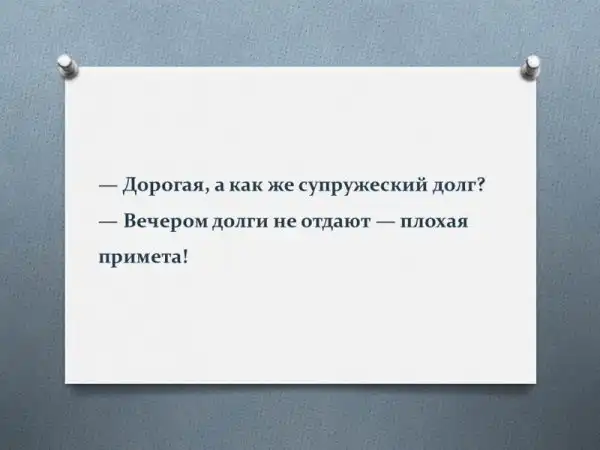 — Дорогая, а как же супружеский долг?
— Вечером долги не отдают — плохая примета!